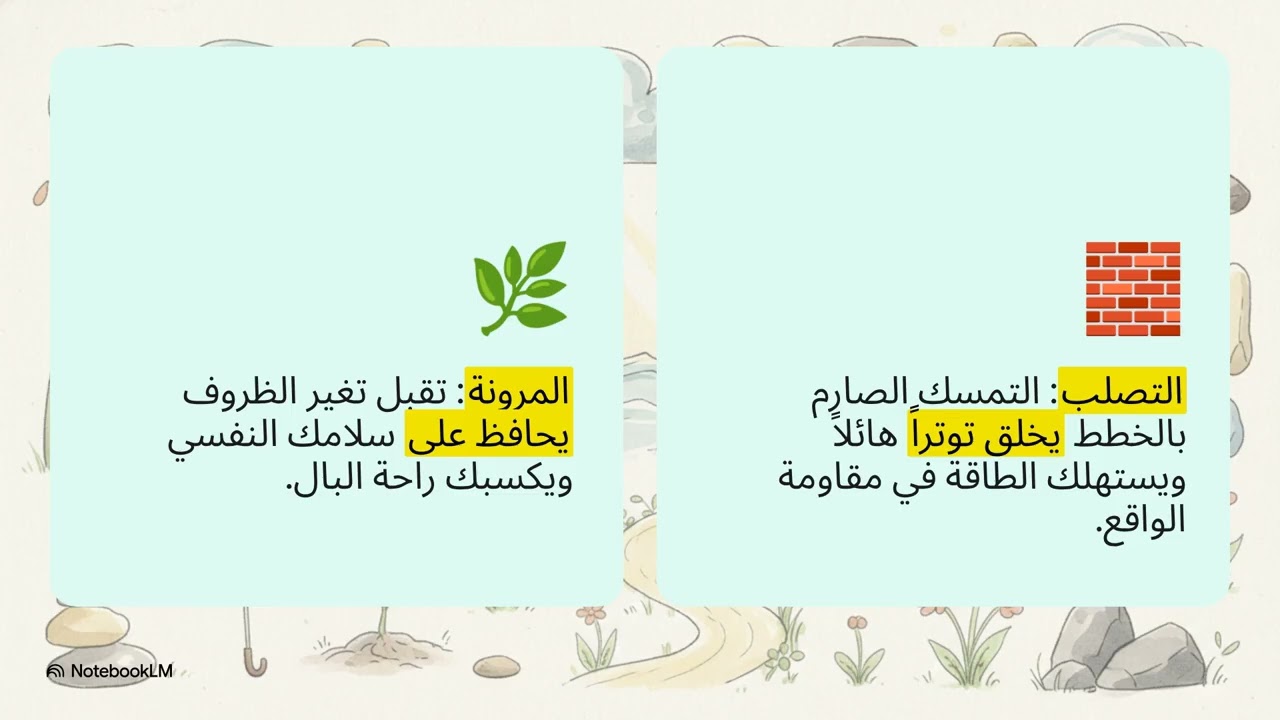 التصلب: التمسك الصارم بالخطط يخلق توتراً هائلاً ويستهلك الطاقة في مقاومة الواقع.

المرونة: تقبل تغير الظروف يحافظ على سلامك النفسي ويكسبك راحة البال.

NotebookLM